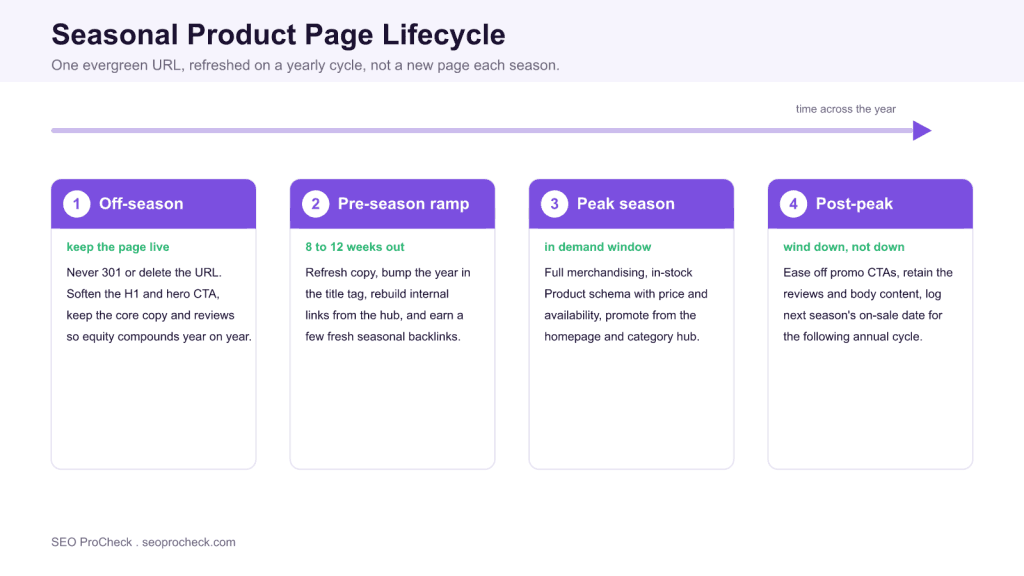 Seasonal Product Page Lifecycle

One evergreen URL, refreshed on a yearly cycle, not a new page each season.

time across the year

1 Off-season

keep the page live

Never 301 or delete the URL. Soften the H1 and hero CTA, keep the core copy and reviews so equity compounds year on year.

2 Pre-season ramp

8 to 12 weeks out

Refresh copy, bump the year in the title tag, rebuild internal links from the hub, and earn a few fresh seasonal backlinks.

3 Peak season

in demand window

Full merchandising, in-stock Product schema with price and availability, promote from the homepage and category hub.

4 Post-peak

wind down, not down

Ease off promo CTAs, retain the reviews and body content, log next season's on-sale date for the following annual cycle.

SEO ProCheck . seoprocheck.com